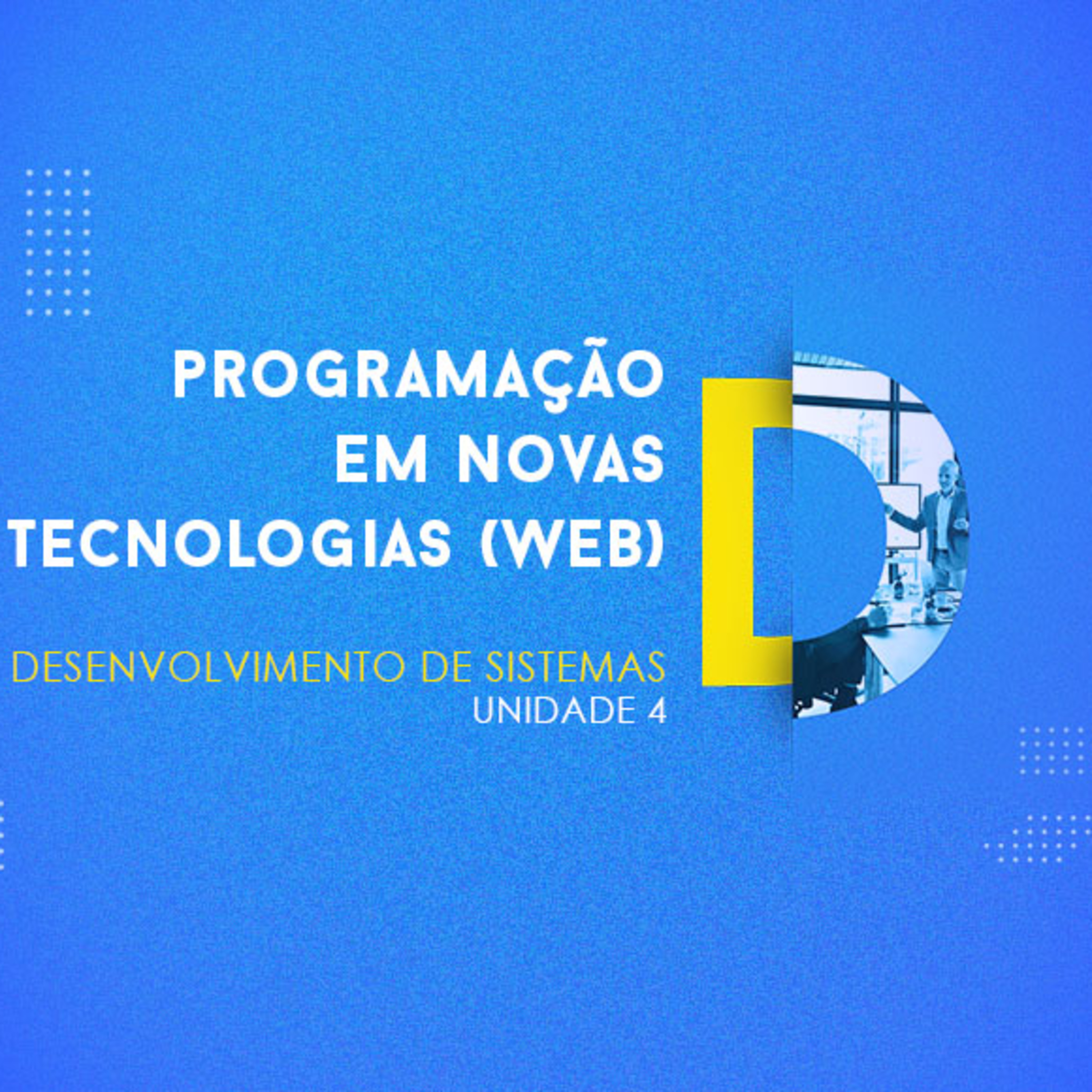 PROGRAMAÇÃO EM NOVAS TECNOLOGIAS (WEB)

DESENVOLVIMENTO DE SISTEMAS
UNIDADE 4